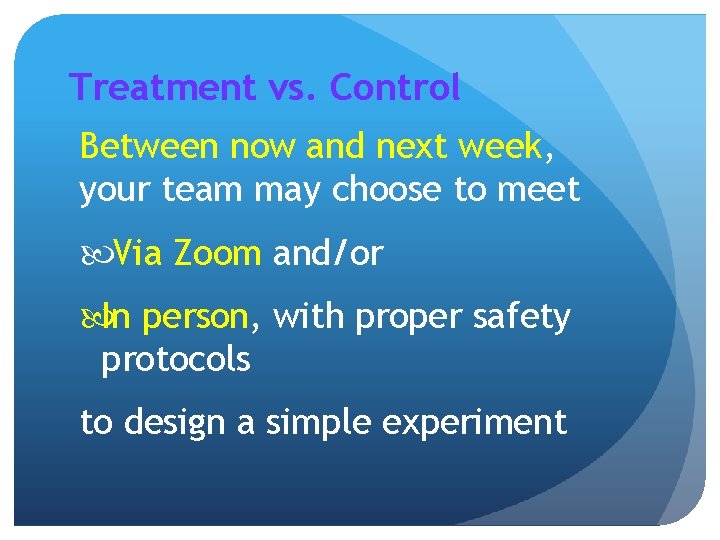 Treatment vs. Control

Between now and next week, your team may choose to meet

Via Zoom and/or

In person, with proper safety protocols

to design a simple experiment